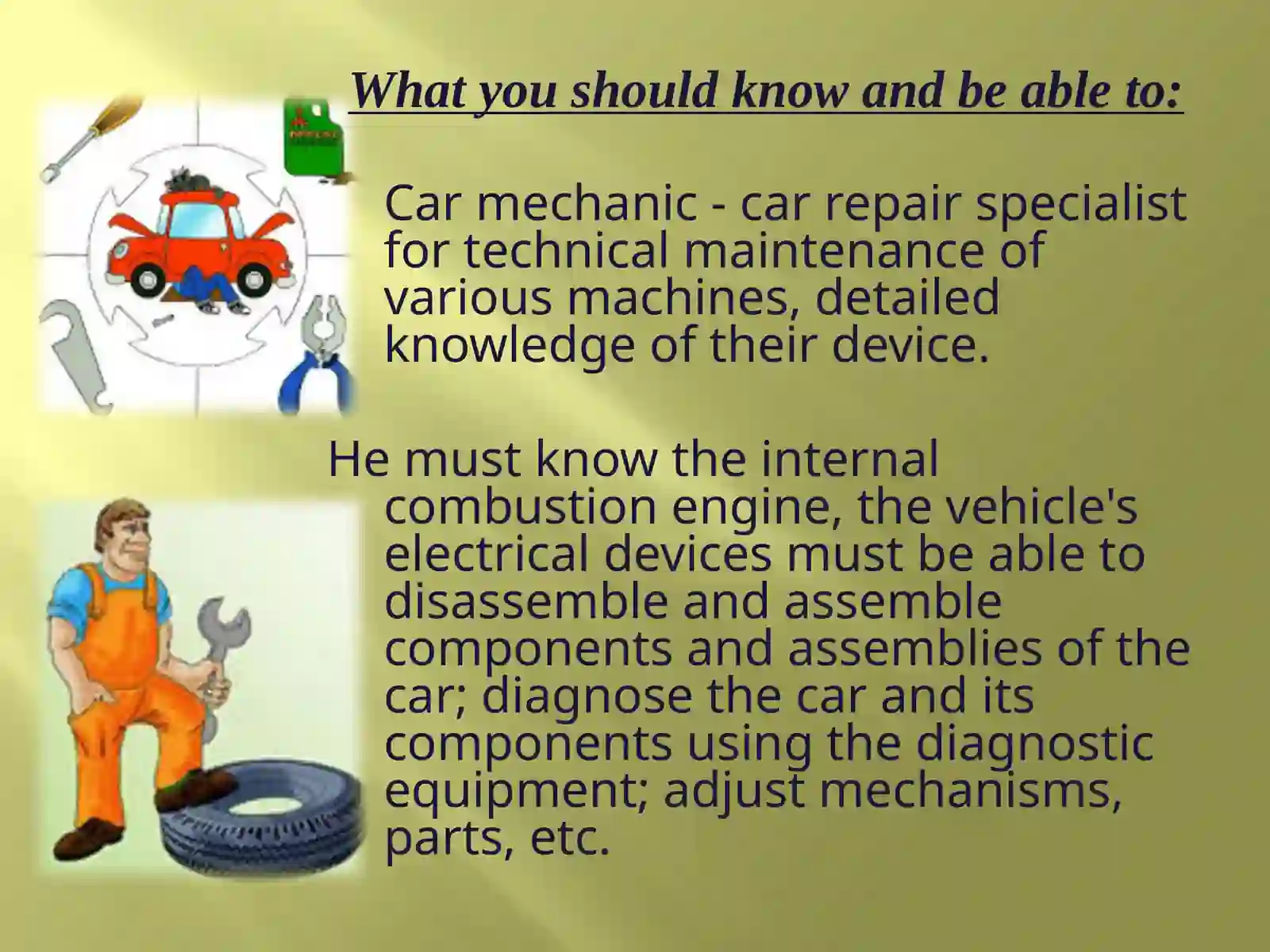 What you should know and be able to:

Car mechanic - car repair specialist for technical maintenance of various machines, detailed knowledge of their device.

He must know the internal combustion engine, the vehicle's electrical devices must be able to disassemble and assemble components and assemblies of the car; diagnose the car and its components using the diagnostic equipment; adjust mechanisms, parts, etc.